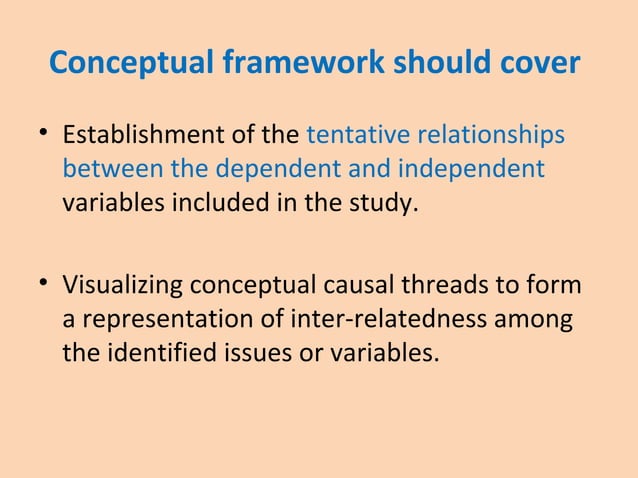 Conceptual framework should cover

• Establishment of the tentative relationships between the dependent and independent variables included in the study.

• Visualizing conceptual causal threads to form a representation of inter-relatedness among the identified issues or variables.